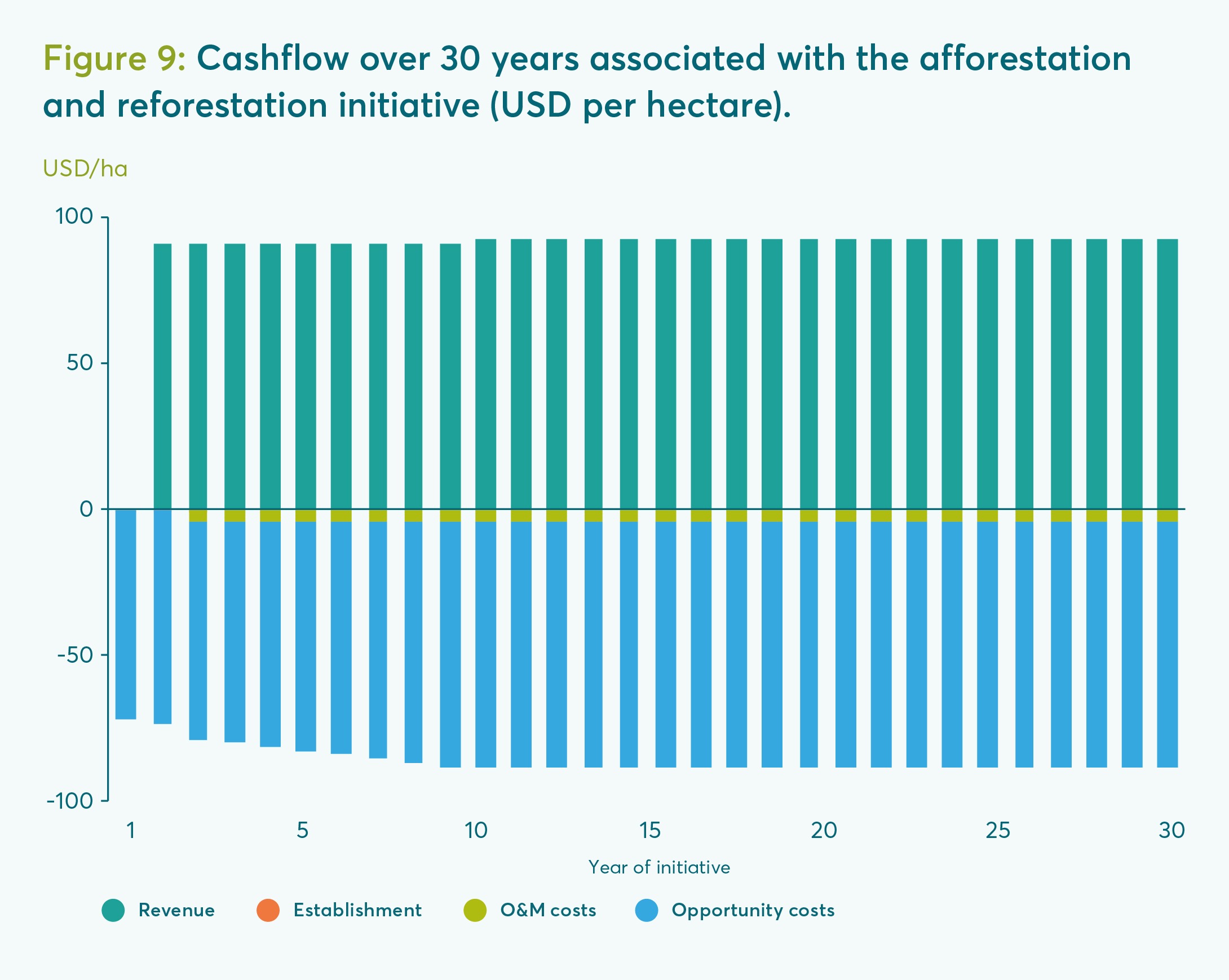 Figure 9: Cashflow over 30 years associated with the afforestation and reforestation initiative (USD per hectare).

USD/ha

100
50
0
-50
-100

1
5
10
15
20
25
30

Year of initiative

Revenue
Establishment
O&M costs
Opportunity costs